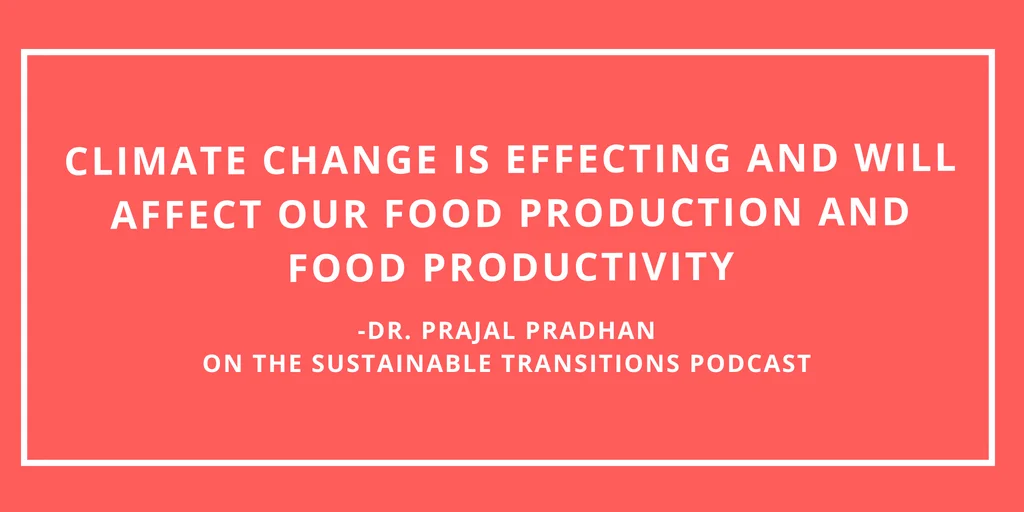 CLIMATE CHANGE IS EFFECTING AND WILL AFFECT OUR FOOD PRODUCTION AND FOOD PRODUCTIVITY

-DR. PRAJAL PRADHAN
ON THE SUSTAINABLE TRANSITIONS PODCAST